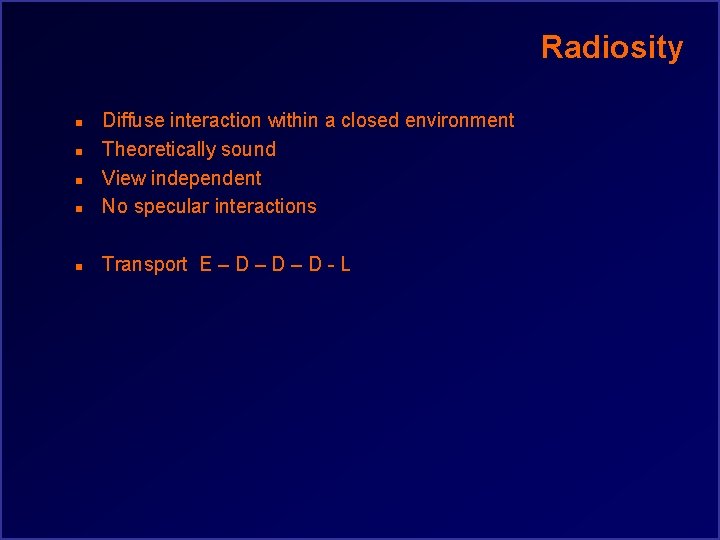 Radiosity

- Diffuse interaction within a closed environment
- Theoretically sound
- View independent
- No specular interactions

- Transport E – D – D – D - L